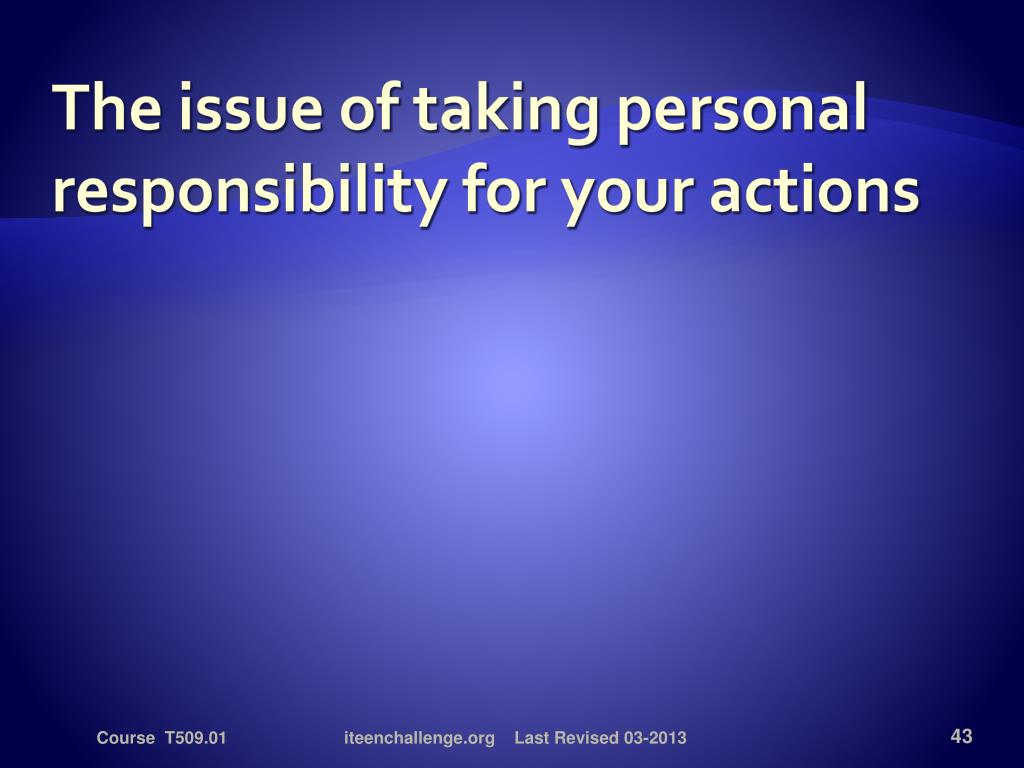 The issue of taking personal responsibility for your actions

Course T509.01 iteenchallenge.org Last Revised 03-2013 43